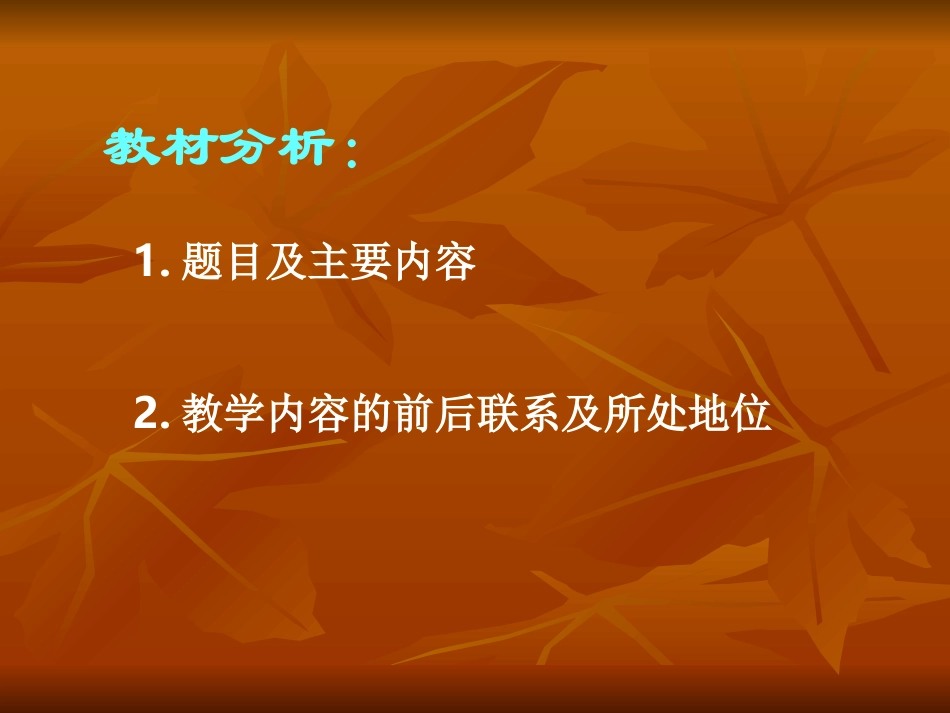 教材分析：

1. 题目及主要内容

2. 教学内容的前后联系及所处地位